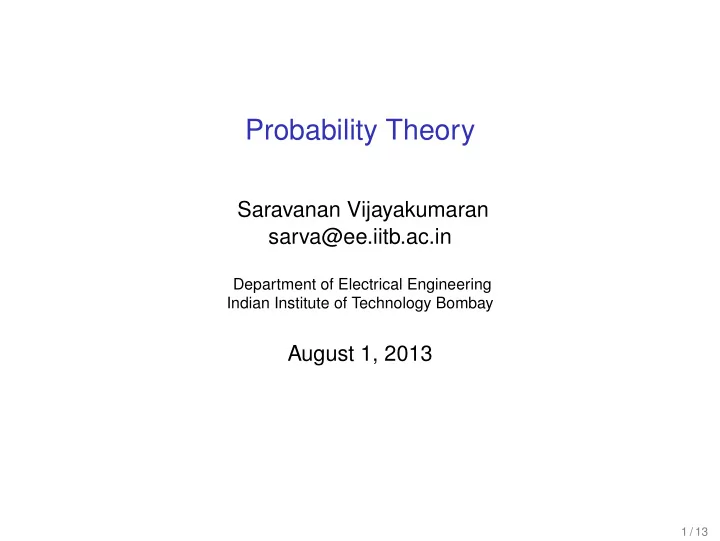 Probability Theory

Saravanan Vijayakumaran
sarva@ee.iitb.ac.in

Department of Electrical Engineering
Indian Institute of Technology Bombay

August 1, 2013

1 / 13